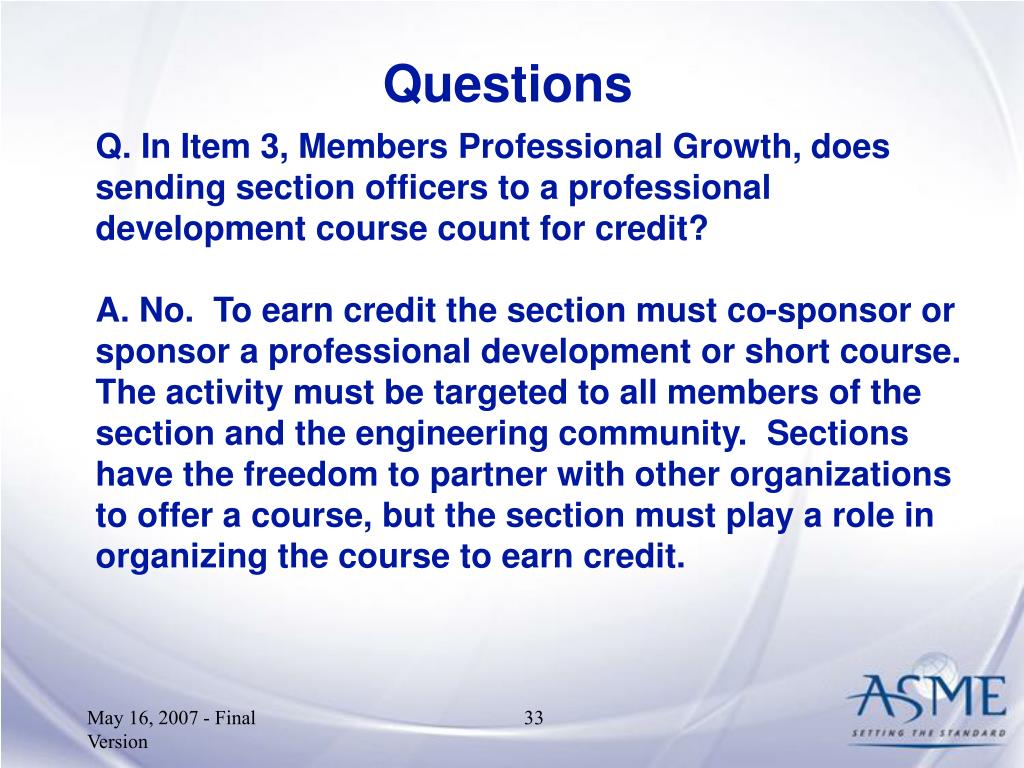 Questions

Q. In Item 3, Members Professional Growth, does sending section officers to a professional development course count for credit?

A. No.  To earn credit the section must co-sponsor or sponsor a professional development or short course.  The activity must be targeted to all members of the section and the engineering community.  Sections have the freedom to partner with other organizations to offer a course, but the section must play a role in organizing the course to earn credit.

May 16, 2007 - Final Version

33

ASME
SETTING THE STANDARD